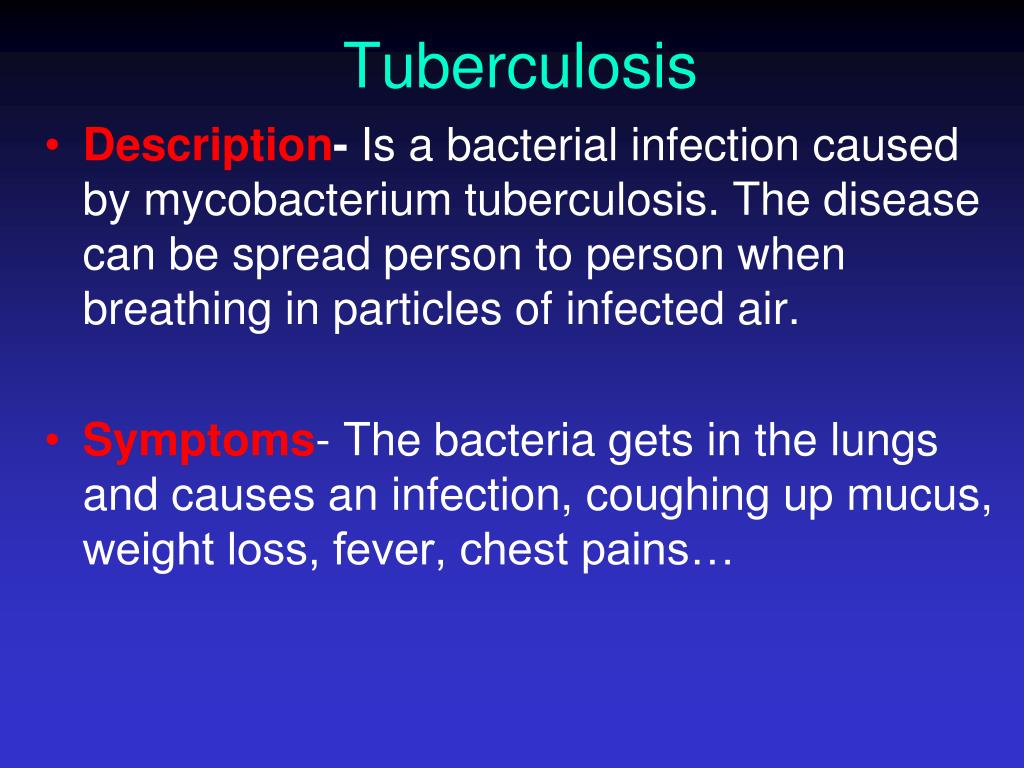 Tuberculosis

• Description- Is a bacterial infection caused by mycobacterium tuberculosis. The disease can be spread person to person when breathing in particles of infected air.

• Symptoms- The bacteria gets in the lungs and causes an infection, coughing up mucus, weight loss, fever, chest pains…